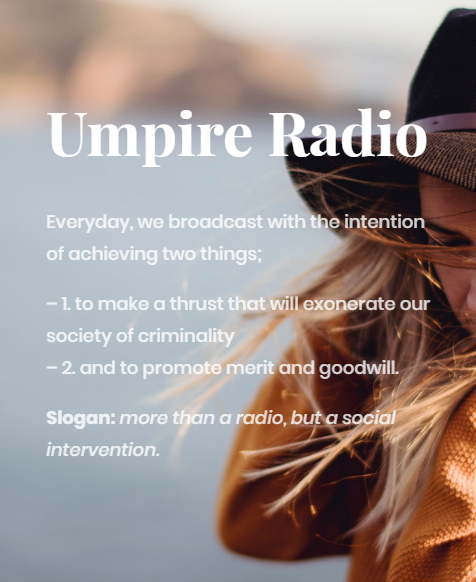 Umpire Radio

Everyday, we broadcast with the intention of achieving two things;

– 1. to make a thrust that will exonerate our society of criminality
– 2. and to promote merit and goodwill.

Slogan: more than a radio, but a social intervention.